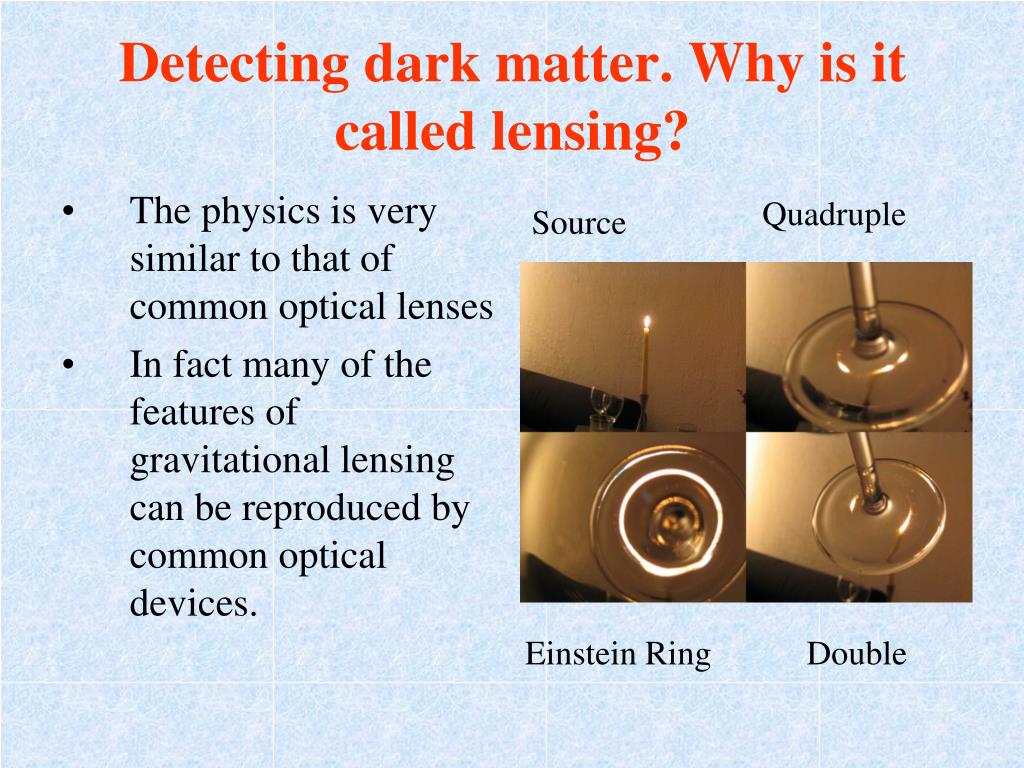 Detecting dark matter. Why is it called lensing?

• The physics is very similar to that of common optical lenses
• In fact many of the features of gravitational lensing can be reproduced by common optical devices.

Source

Quadruple

Einstein Ring

Double